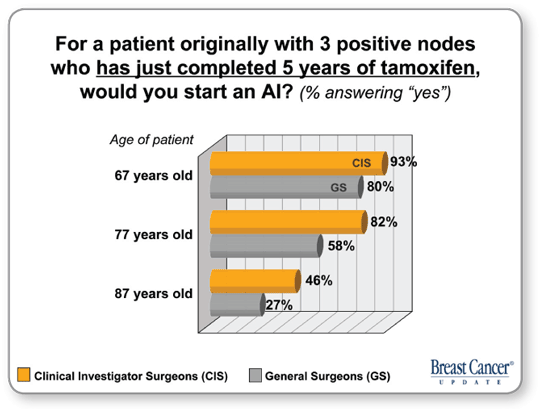 For a patient originally with 3 positive nodes who has just completed 5 years of tamoxifen, would you start an AI? (% answering "yes")

Age of patient

67 years old

CIS 93%

GS 80%

77 years old

82%

58%

87 years old

46%

27%

Clinical Investigator Surgeons (CIS)

General Surgeons (GS)

Breast Cancer® UPDATE